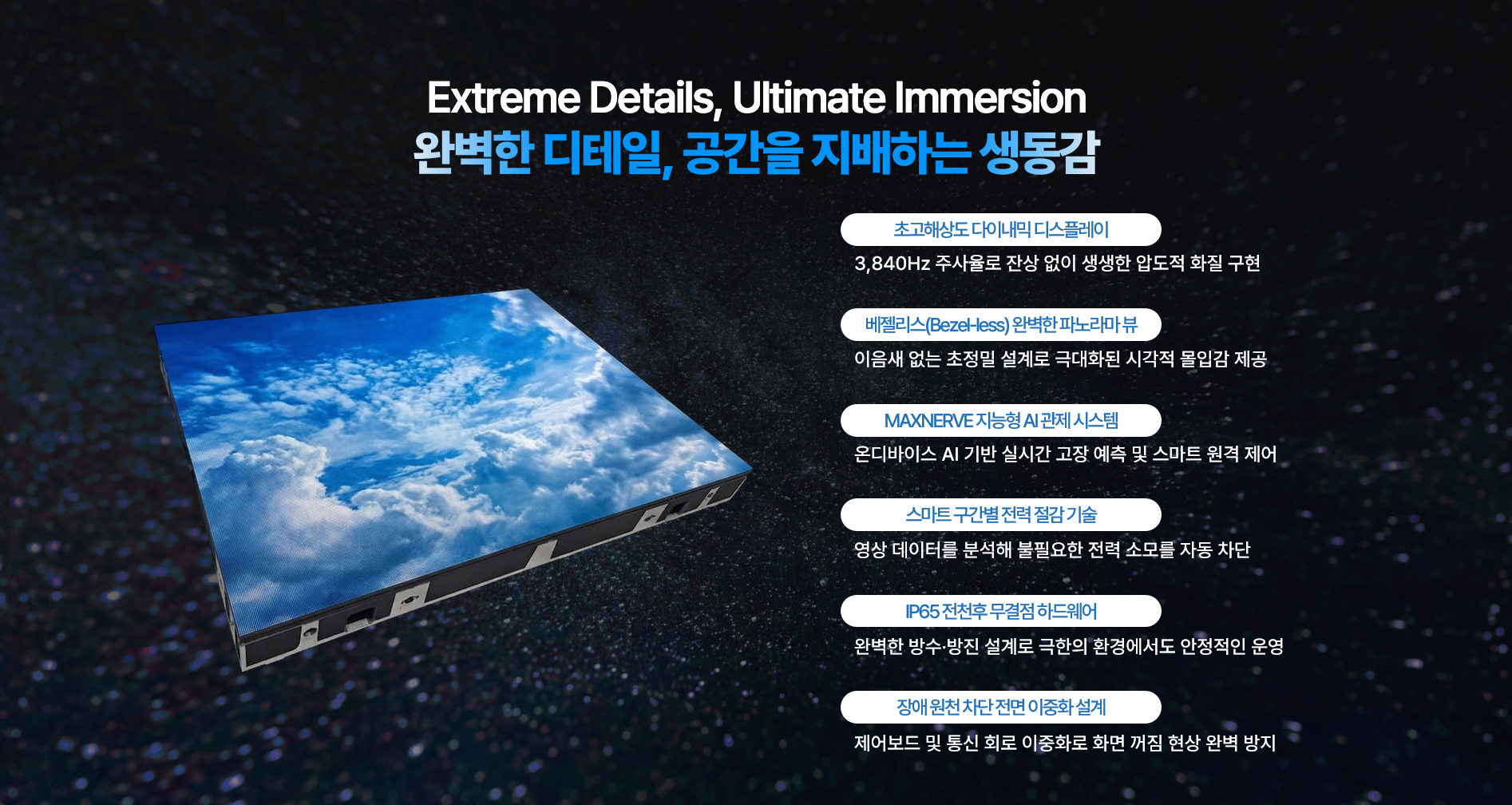 Extreme Details, Ultimate Immersion
완벽한 디테일, 공간을 지배하는 생동감

초고해상도 다이내믹 디스플레이
3,840Hz 주사율로 잔상 없이 생생한 압도적 화질 구현

베젤리스(Bezel-less) 완벽한 파노라마 뷰
이음새 없는 초정밀 설계로 극대화된 시각적 몰입감 제공

MAXNERVE 지능형 AI 관제 시스템
온디바이스 AI 기반 실시간 고장 예측 및 스마트 원격 제어

스마트 구간별 전력 절감 기술
영상 데이터를 분석해 불필요한 전력 소모를 자동 차단

IP65 전천후 무결점 하드웨어
완벽한 방수·방진 설계로 극한의 환경에서도 안정적인 운영

장애 원천 차단 전면 이중화 설계
제어보드 및 통신 회로 이중화로 화면 꺼짐 현상 완벽 방지